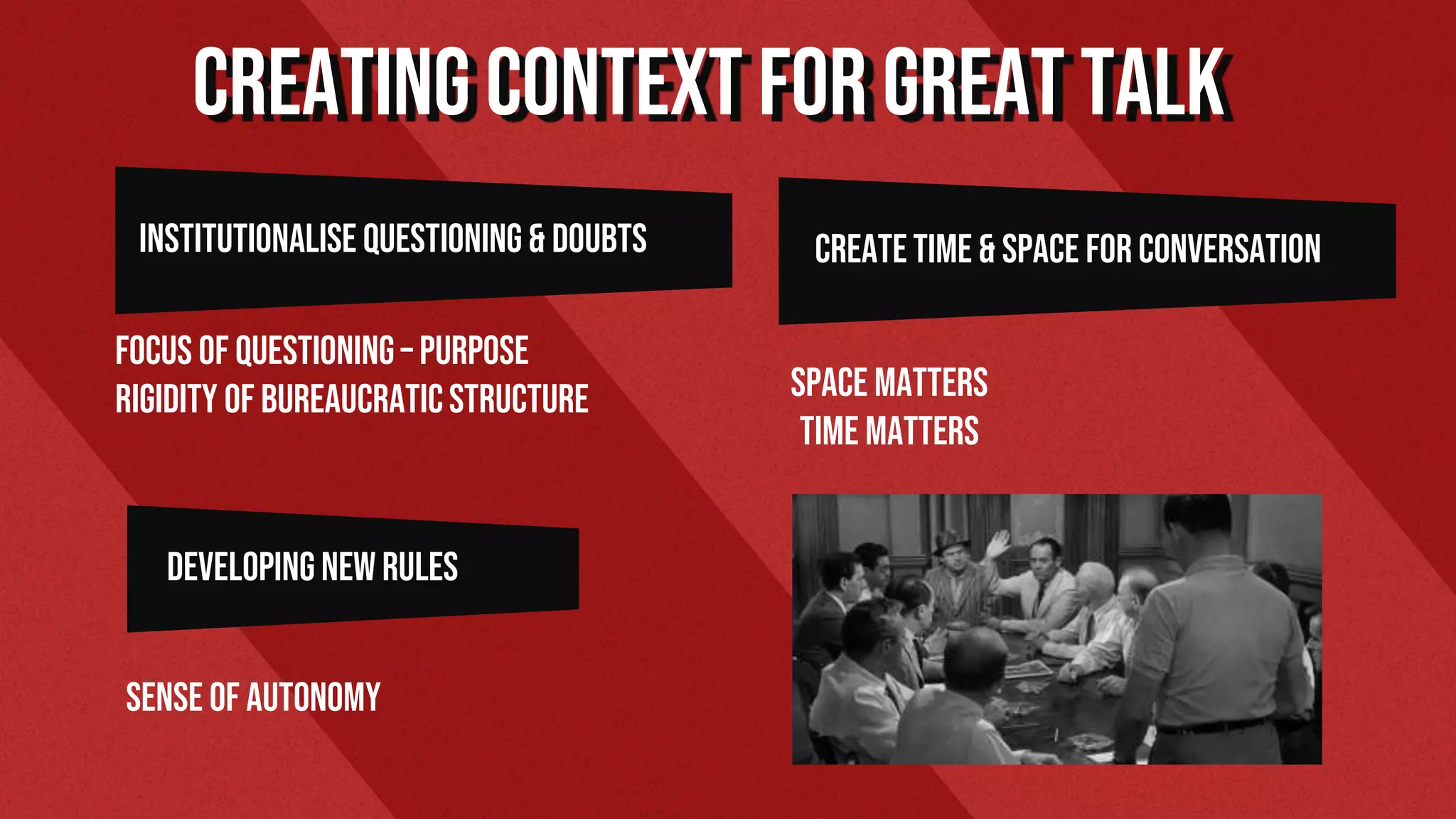 CREATING CONTEXT FOR GREAT TALK

INSTITUTIONALISE QUESTIONING & DOUBTS

FOCUS OF QUESTIONING – PURPOSE
RIGIDITY OF BUREAUCRATIC STRUCTURE

DEVELOPING NEW RULES

SENSE OF AUTONOMY

CREATE TIME & SPACE FOR CONVERSATION

SPACE MATTERS
TIME MATTERS